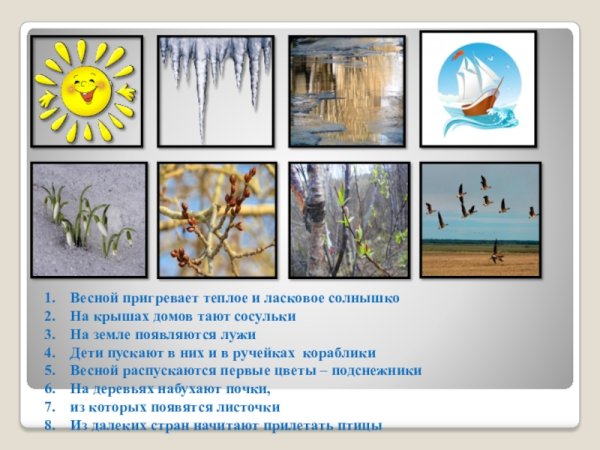 1. Весной пригревает теплое и ласковое солнышко
2. На крышах домов тают сосульки
3. На земле появляются лужи
4. Дети пускают в них и в ручейках кораблики
5. Весной распускаются первые цветы – подснежники
6. На деревьях набухают почки,
7. из которых появятся листочки
8. Из далеких стран начитают прилетать птицы